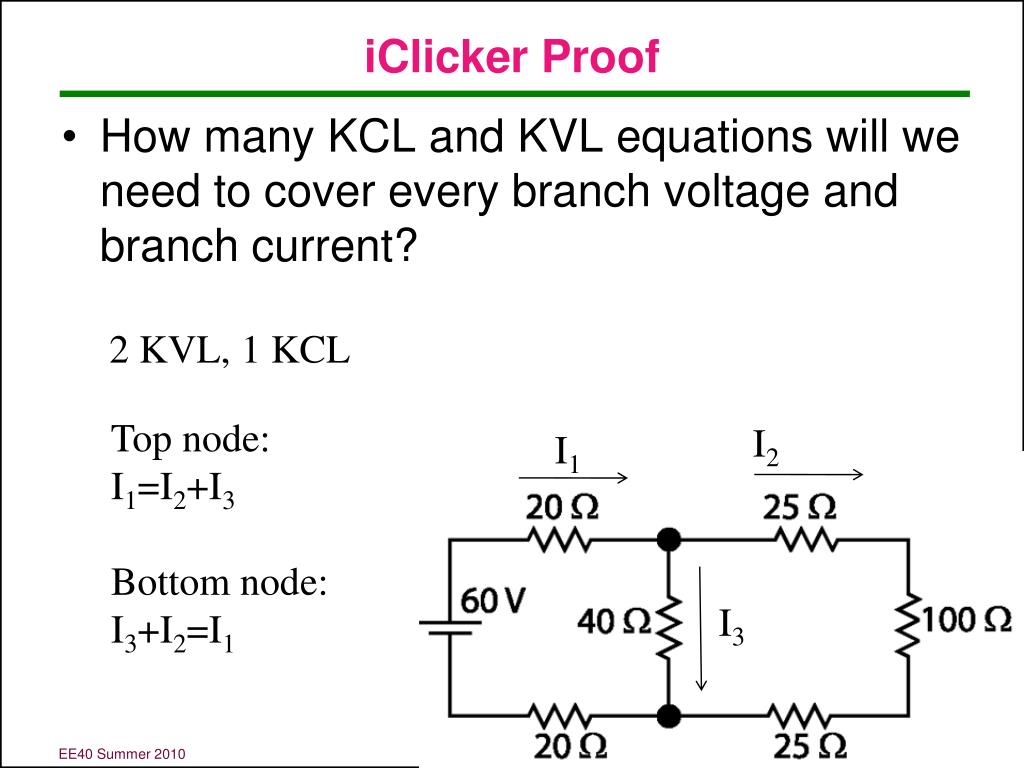 iClicker Proof

• How many KCL and KVL equations will we need to cover every branch voltage and branch current?

2 KVL, 1 KCL

Top node:
$I_1=I_2+I_3$

Bottom node:
$I_3+I_2=I_1$

$I_1$

$I_2$

20 Ω

25 Ω

60 V

40 Ω

$I_3$

100 Ω

20 Ω

25 Ω

EE40 Summer 2010